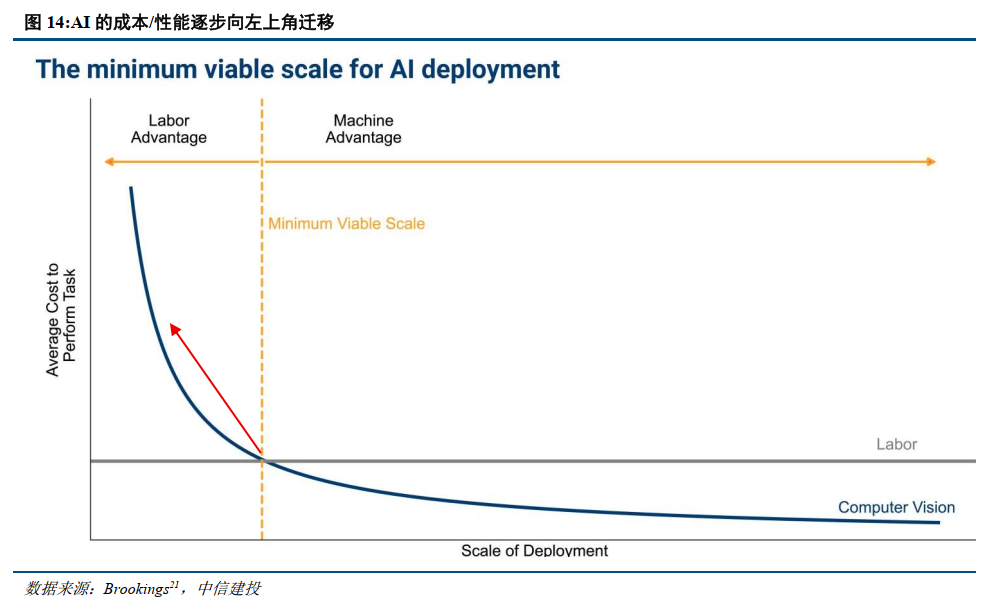 图 14:AI 的成本/性能逐步向左上角迁移

The minimum viable scale for AI deployment

Labor Advantage

Machine Advantage

Minimum Viable Scale

Average Cost to Perform Task

Labor

Computer Vision

Scale of Deployment

数据来源：Brookings$^{21}$，中信建投